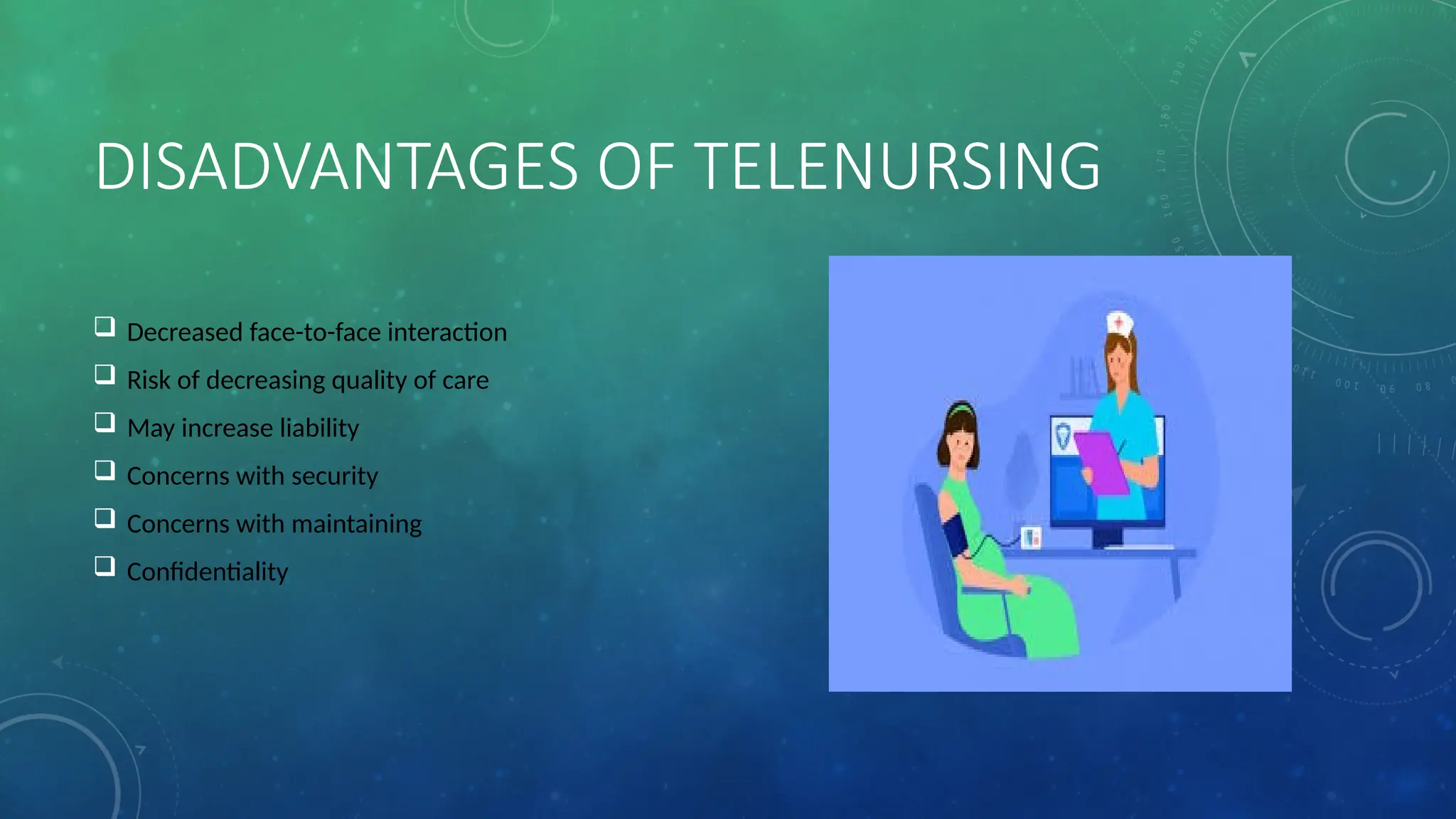 DISADVANTAGES OF TELENURSING

❑ Decreased face-to-face interaction
❑ Risk of decreasing quality of care
❑ May increase liability
❑ Concerns with security
❑ Concerns with maintaining
❑ Confidentiality